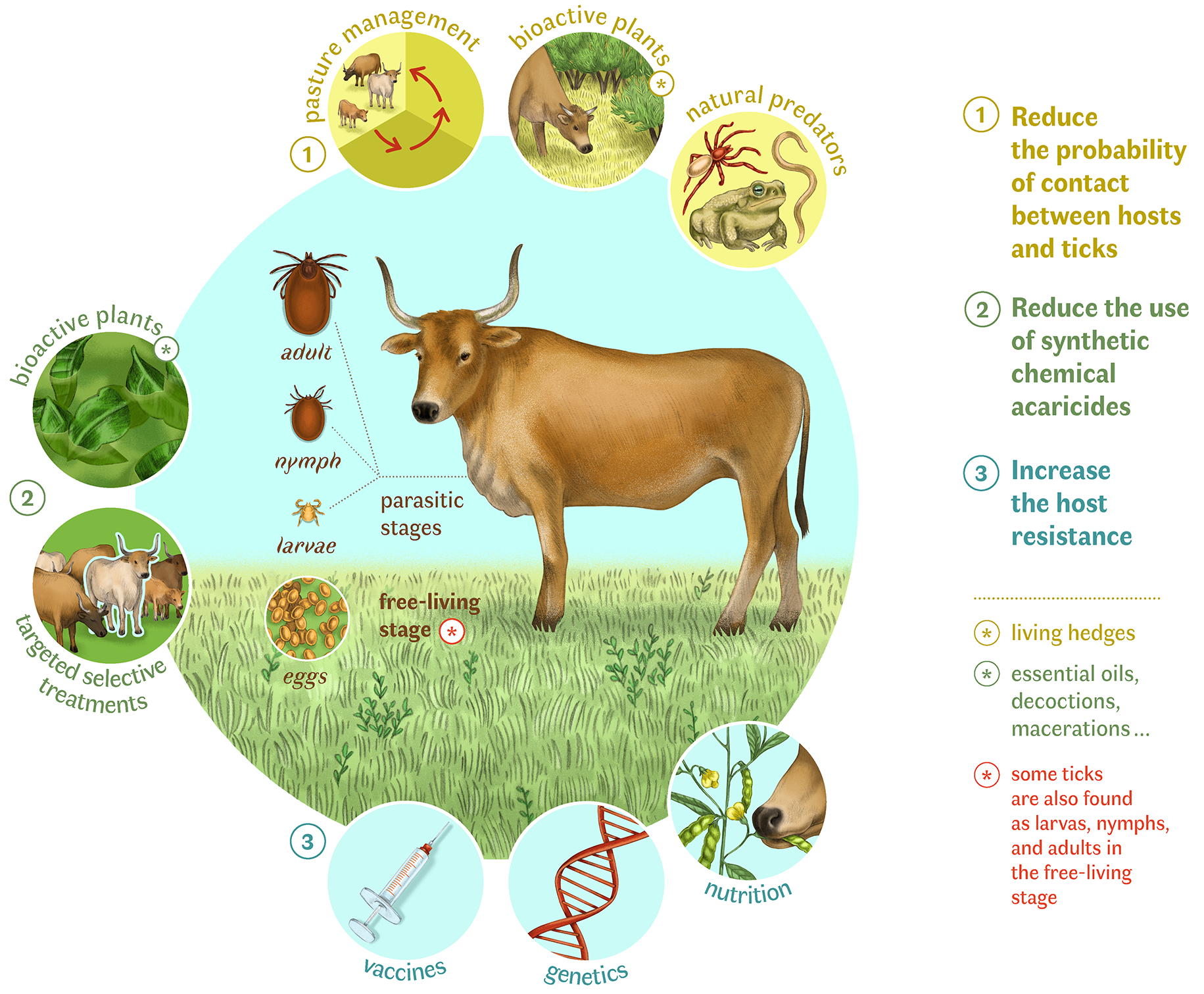 1 pasture management

bioactive plants *

natural predators

bioactive plants *

2

targeted selective treatments

adult

nymph

larvae

parasitic stages

eggs

free-living stage *

3

vaccines

genetics

nutrition

1 Reduce the probability of contact between hosts and ticks

2 Reduce the use of synthetic chemical acaricides

3 Increase the host resistance

* living hedges

* essential oils, decoctions, macerations...

* some ticks are also found as larvas, nymphs, and adults in the free-living stage